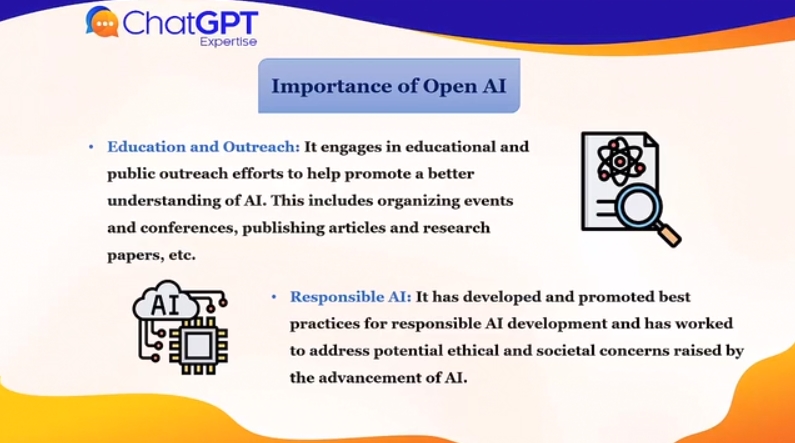 ChatGPT Expertise

Importance of Open AI

• Education and Outreach: It engages in educational and public outreach efforts to help promote a better understanding of AI. This includes organizing events and conferences, publishing articles and research papers, etc.

AI

• Responsible AI: It has developed and promoted best practices for responsible AI development and has worked to address potential ethical and societal concerns raised by the advancement of AI.